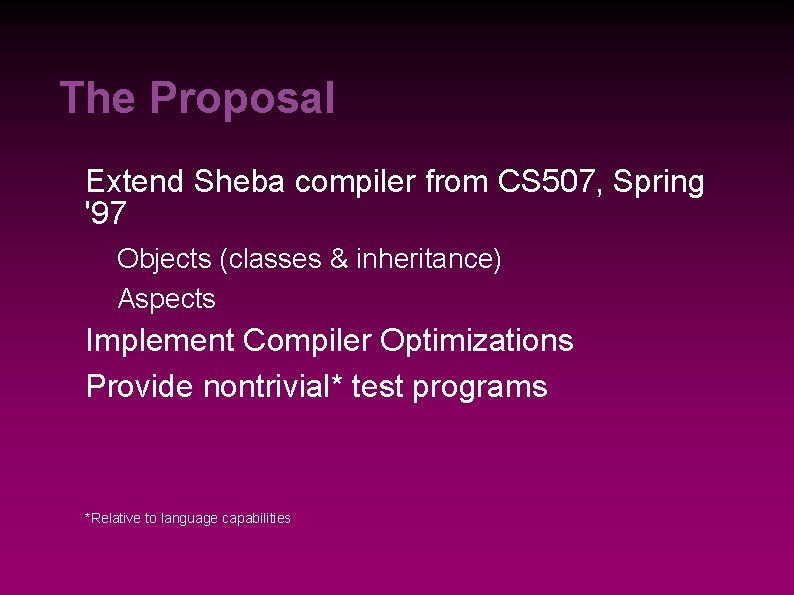 The Proposal

Extend Sheba compiler from CS507, Spring '97

Objects (classes & inheritance)

Aspects

Implement Compiler Optimizations

Provide nontrivial* test programs

*Relative to language capabilities